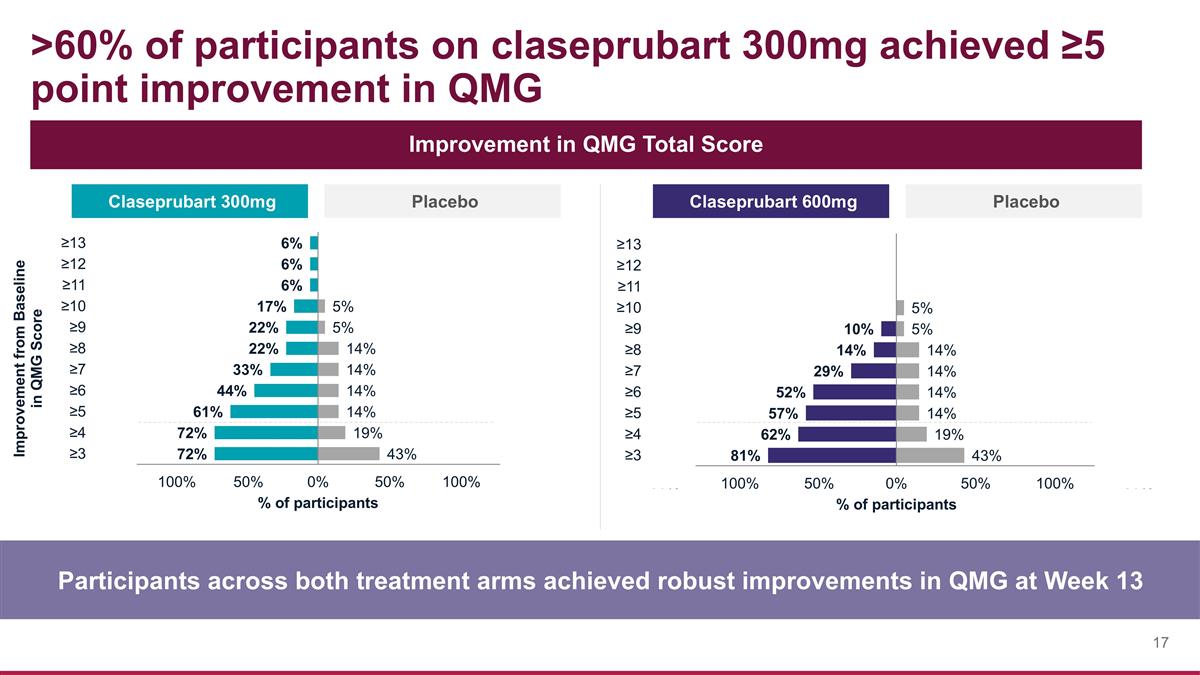 >60% of participants on claseprubart 300mg achieved ≥5 point improvement in QMG

Improvement in QMG Total Score

Claseprubart 300mg

Placebo

Improvement from Baseline in QMG Score

≥13 6%
≥12 6%
≥11 6%
≥10 17% 5%
≥9 22% 5%
≥8 22% 14%
≥7 33% 14%
≥6 44% 14%
≥5 61% 14%
≥4 72% 19%
≥3 72% 43%

100% 50% 0% 50% 100%
% of participants

Claseprubart 600mg

Placebo

≥13
≥12
≥11
≥10 5%
≥9 10% 5%
≥8 14% 14%
≥7 29% 14%
≥6 52% 14%
≥5 57% 14%
≥4 62% 19%
≥3 81% 43%

100% 50% 0% 50% 100%
% of participants

Participants across both treatment arms achieved robust improvements in QMG at Week 13

17